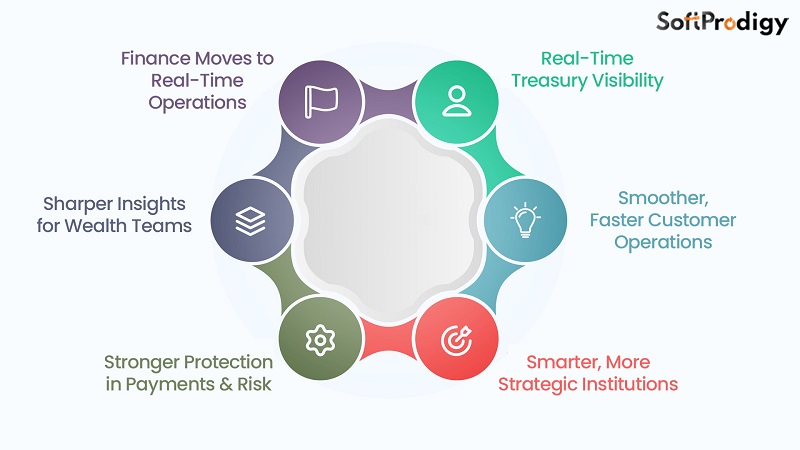 SoftProdigy

Finance Moves to Real-Time Operations

Real-Time Treasury Visibility

Sharper Insights for Wealth Teams

Smoother, Faster Customer Operations

Stronger Protection in Payments & Risk

Smarter, More Strategic Institutions